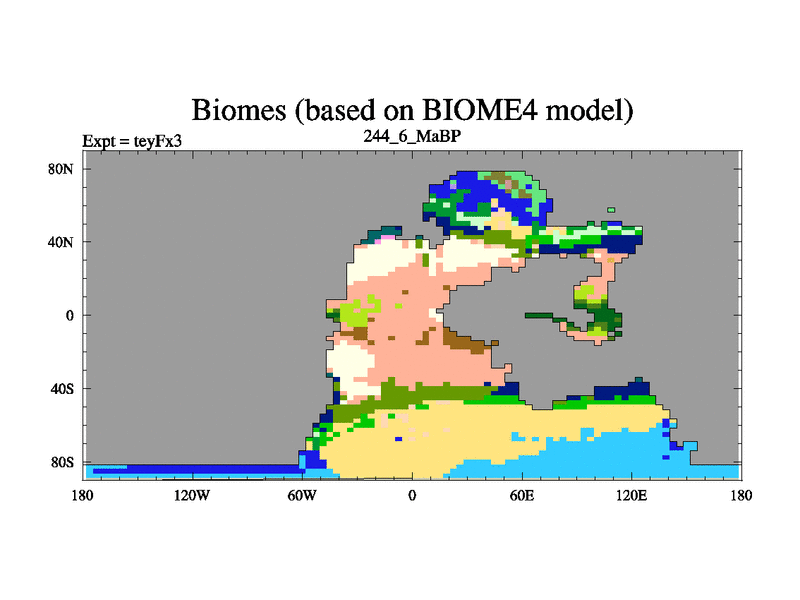 Biomes (based on BIOME4 model)

Expt = teyFx3

244_6_MaBP

80N

40N

0

40S

80S

180

120W

60W

0

60E

120E

180